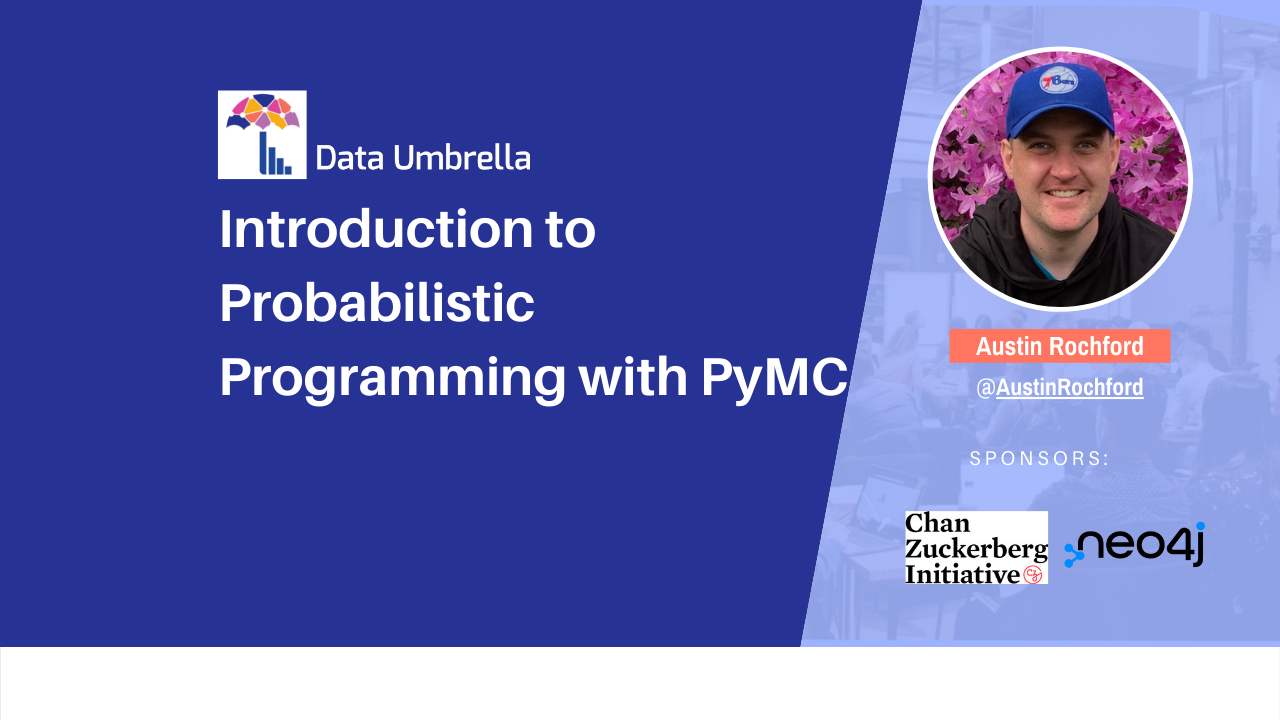 Data Umbrella

Introduction to Probabilistic Programming with PyMC

76ers

Austin Rochford

@AustinRochford

SPONSORS:

Chan Zuckerberg Initiative

neo4j